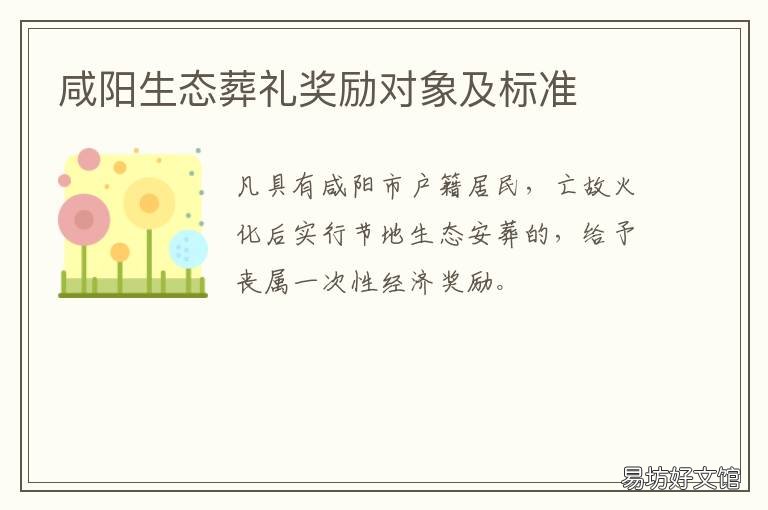 咸阳生态葬礼奖励对象及标准

凡具有咸阳市户籍居民，亡故火化后实行节地生态安葬的，给予丧属一次性经济奖励。

易坊好文馆